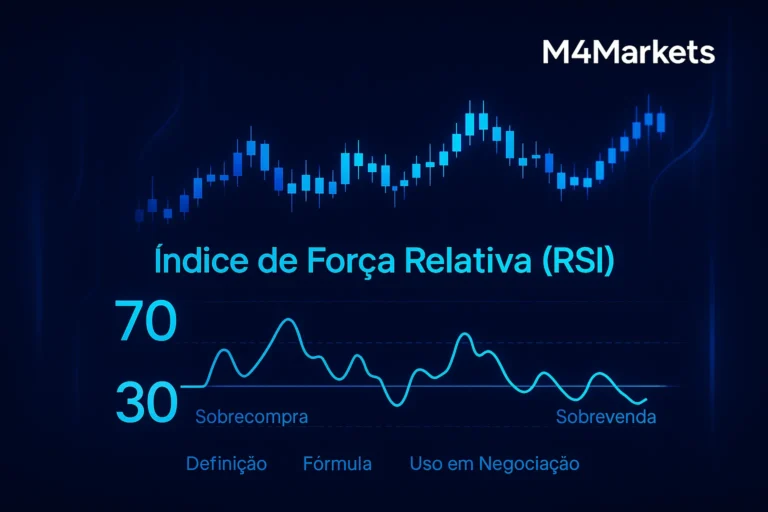 M4Markets

Índice de Força Relativa (RSI)

70

30

Sobrecompra

Sobrevenda

Definição Fórmula Uso em Negociação